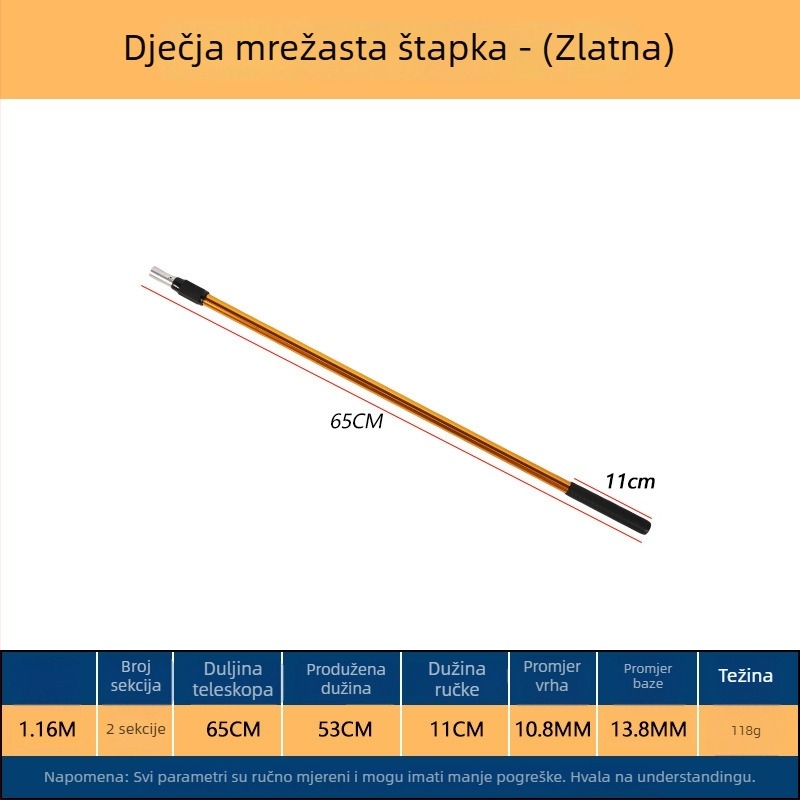 Dječja mrežasta štapka - (Zlatna)

65CM

11cm

| | Broj sekcija | Duljina teleskopa | Produžena dužina | Dužina ručke | Promjer vrha | Promjer baze | Težina |
|---|---|---|---|---|---|---|---|
| 1.16M | 2 sekcije | 65CM | 53CM | 11CM | 10.8MM | 13.8MM | 118g |

Napomena: Svi parametri su ručno mjereni i mogu imati manje pogreške. Hvala na understandingu.